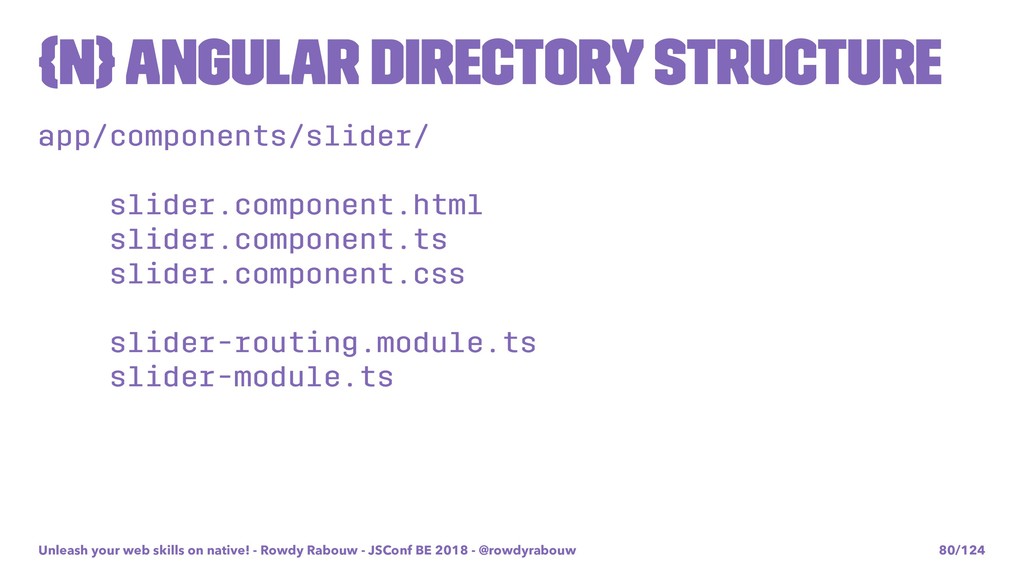 {N} ANGULAR DIRECTORY STRUCTURE

app/components/slider/

slider.component.html
slider.component.ts
slider.component.css

slider-routing.module.ts
slider-module.ts

Unleash your web skills on native! - Rowdy Rabouw - JSConf BE 2018 - @rowdyrabouw

80/124